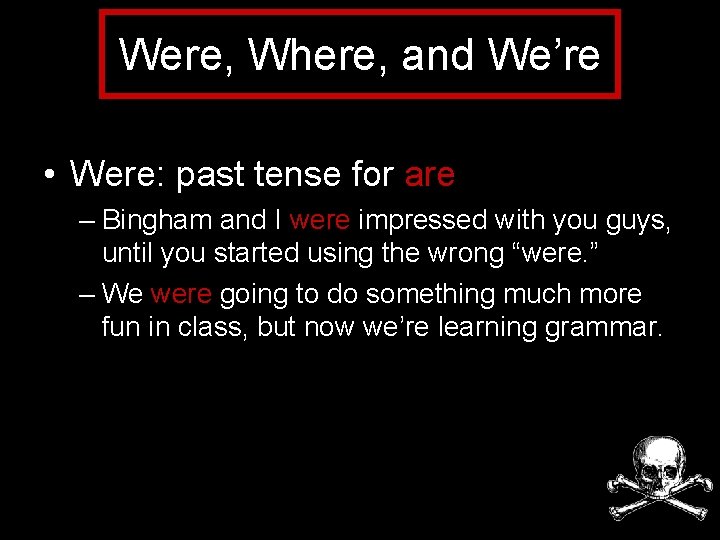 Were, Where, and We’re

• Were: past tense for are

– Bingham and I were impressed with you guys, until you started using the wrong “were.”

– We were going to do something much more fun in class, but now we’re learning grammar.